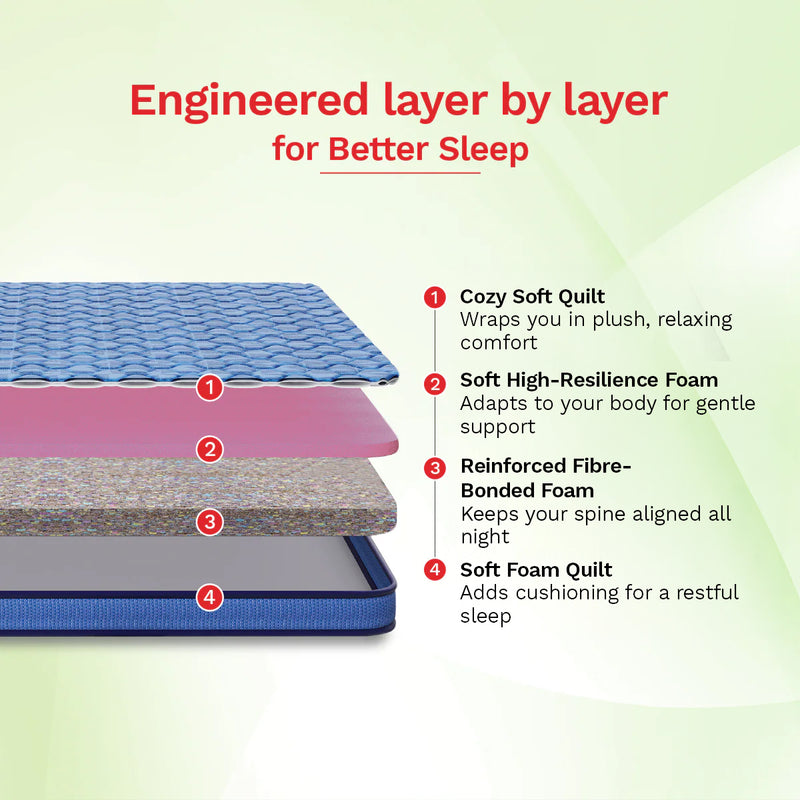 Engineered layer by layer
for Better Sleep

1
2
3
4

1 Cozy Soft Quilt
Wraps you in plush, relaxing comfort

2 Soft High-Resilience Foam
Adapts to your body for gentle support

3 Reinforced Fibre-Bonded Foam
Keeps your spine aligned all night

4 Soft Foam Quilt
Adds cushioning for a restful sleep